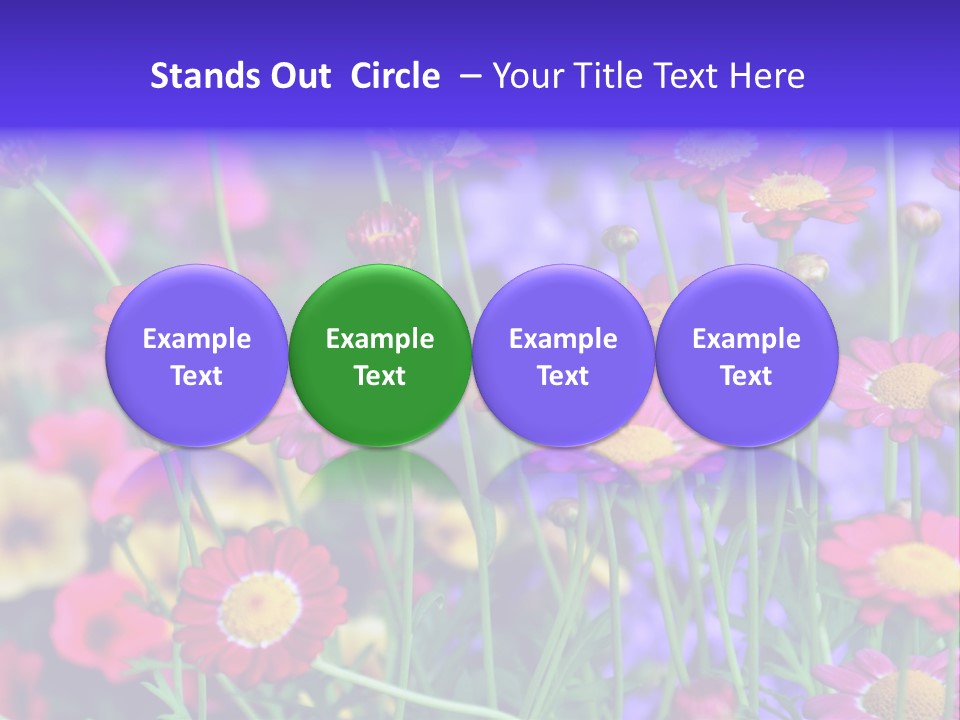 Stands Out Circle – Your Title Text Here

Example Text

Example Text

Example Text

Example Text